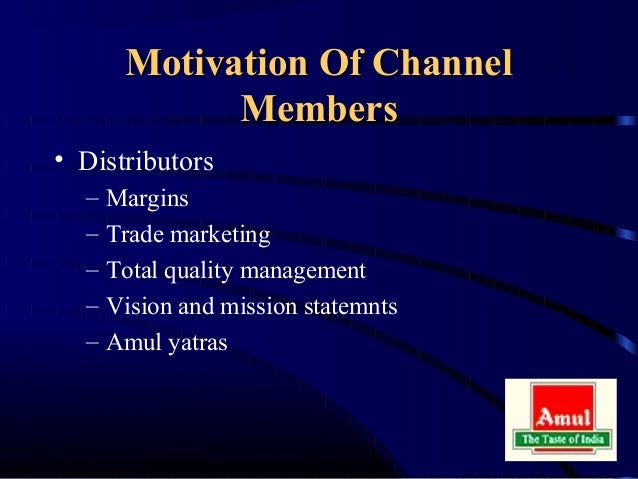 Motivation Of Channel Members

• Distributors
– Margins
– Trade marketing
– Total quality management
– Vision and mission statemnts
– Amul yatras

Amul
The Taste of India